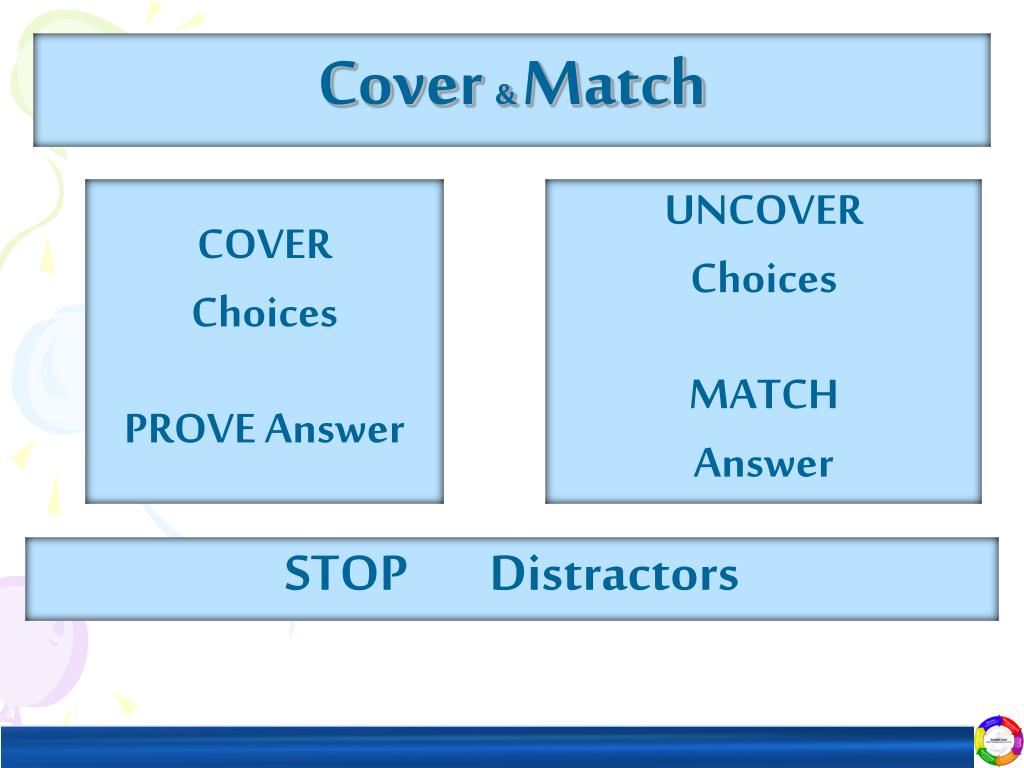 Cover & Match

COVER

Choices

PROVE Answer

UNCOVER

Choices

MATCH

Answer

STOP Distractors